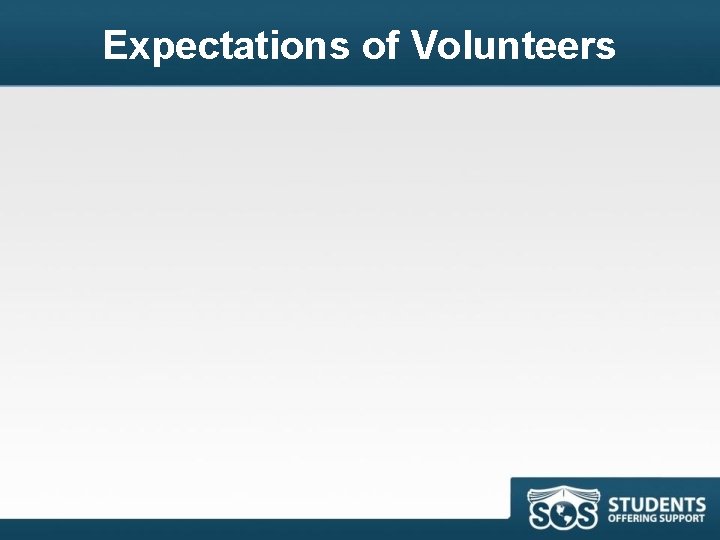 Expectations of Volunteers

SOS STUDENTS OFFERING SUPPORT